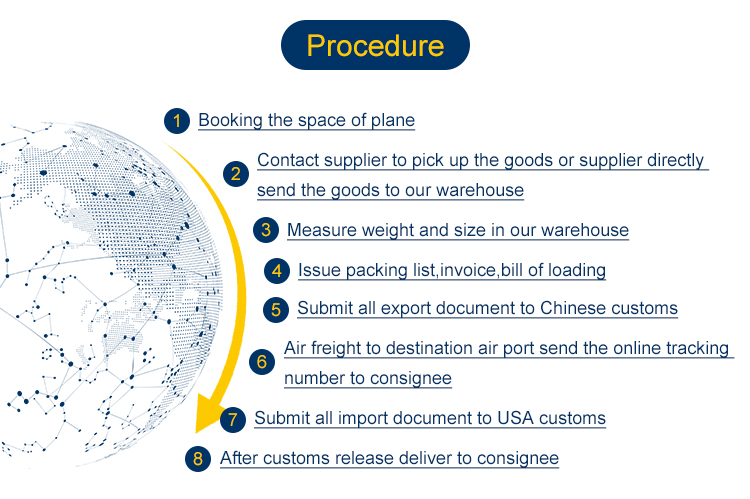 Procedure

1 Booking the space of plane

2 Contact supplier to pick up the goods or supplier directly send the goods to our warehouse

3 Measure weight and size in our warehouse

4 Issue packing list,invoice,bill of loading

5 Submit all export document to Chinese customs

6 Air freight to destination air port send the online tracking number to consignee

7 Submit all import document to USA customs

8 After customs release deliver to consignee